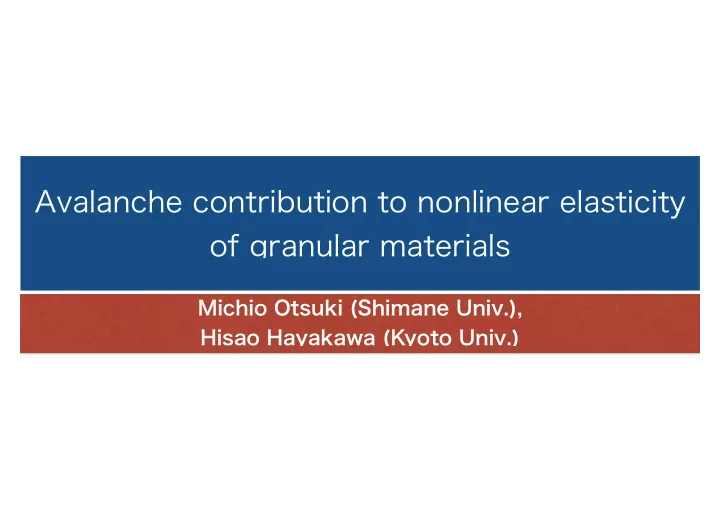 Avalanche contribution to nonlinear elasticity of granular materials

Michio Otsuki (Shimane Univ.),
Hisao Hayakawa (Kyoto Univ.)